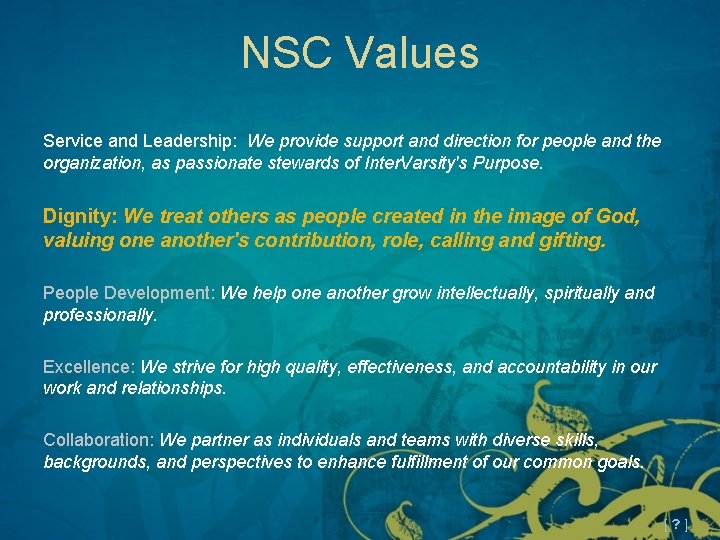 NSC Values

Service and Leadership: We provide support and direction for people and the organization, as passionate stewards of InterVarsity's Purpose.

Dignity: We treat others as people created in the image of God, valuing one another's contribution, role, calling and gifting.

People Development: We help one another grow intellectually, spiritually and professionally.

Excellence: We strive for high quality, effectiveness, and accountability in our work and relationships.

Collaboration: We partner as individuals and teams with diverse skills, backgrounds, and perspectives to enhance fulfillment of our common goals.

[ ? ]